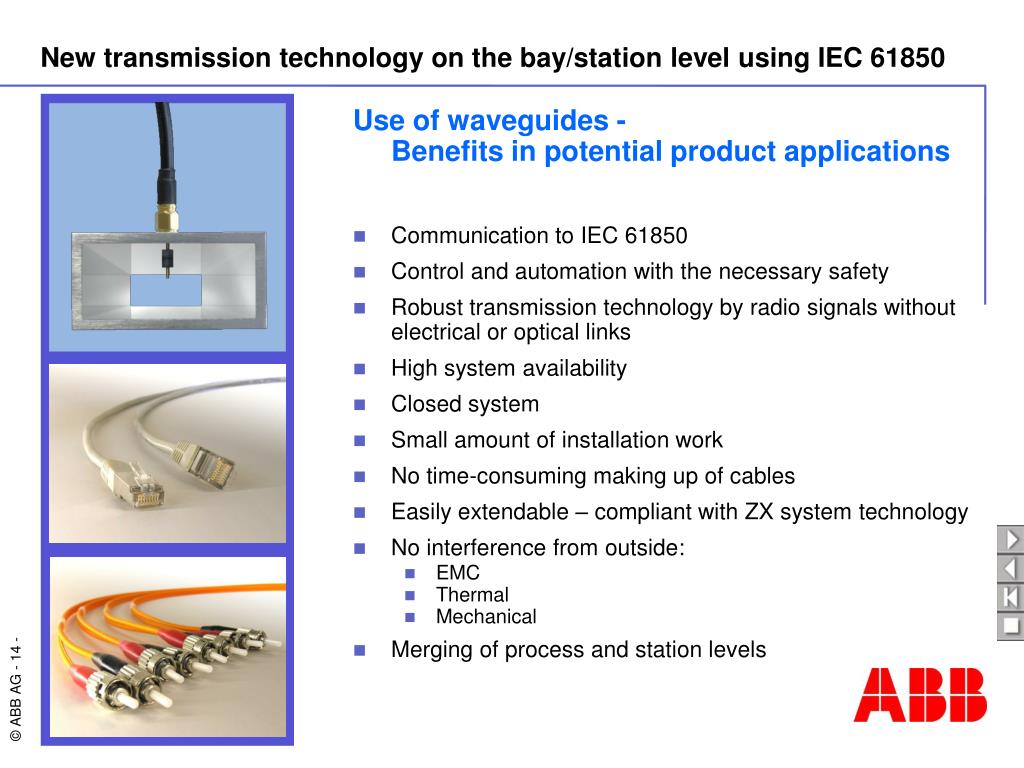 New transmission technology on the bay/station level using IEC 61850

Use of waveguides -
Benefits in potential product applications

- Communication to IEC 61850
- Control and automation with the necessary safety
- Robust transmission technology by radio signals without electrical or optical links
- High system availability
- Closed system
- Small amount of installation work
- No time-consuming making up of cables
- Easily extendable – compliant with ZX system technology
- No interference from outside:
  - EMC
  - Thermal
  - Mechanical
- Merging of process and station levels

© ABB AG - 14 -

ABB